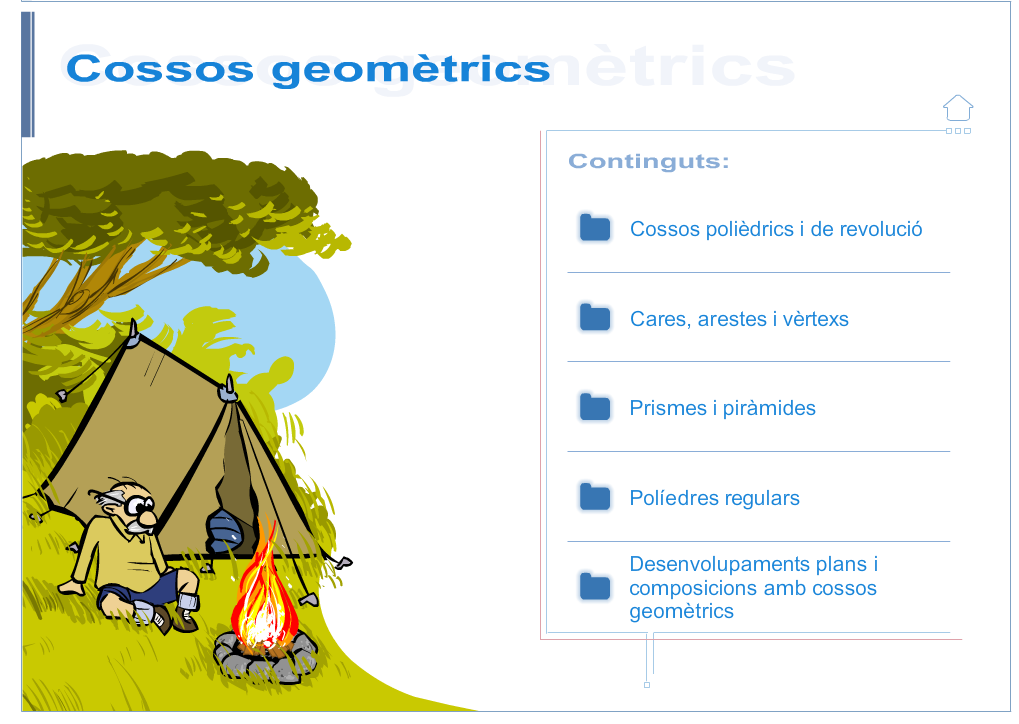 Cossos geomètrics

Continguts:

Cossos polièdrics i de revolució

Cares, arestes i vèrtexs

Prismes i piràmides

Políedres regulars

Desenvolupaments plans i composicions amb cossos geomètrics